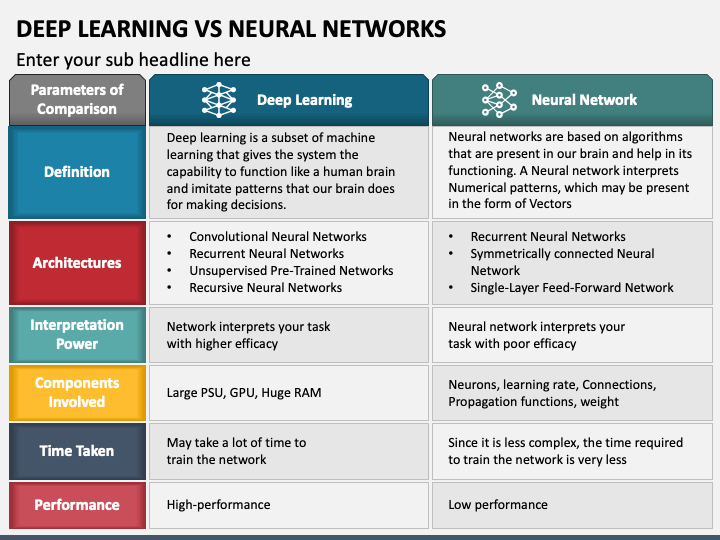 DEEP LEARNING VS NEURAL NETWORKS

Enter your sub headline here

| Parameters of Comparison | Deep Learning | Neural Network |
|---|---|---|
| Definition | Deep learning is a subset of machine learning that gives the system the capability to function like a human brain and imitate patterns that our brain does for making decisions. | Neural networks are based on algorithms that are present in our brain and help in its functioning. A Neural network interprets Numerical patterns, which may be present in the form of Vectors |
| Architectures | • Convolutional Neural Networks • Recurrent Neural Networks • Unsupervised Pre-Trained Networks • Recursive Neural Networks | • Recurrent Neural Networks • Symmetrically connected Neural Network • Single-Layer Feed-Forward Network |
| Interpretation Power | Network interprets your task with higher efficacy | Neural network interprets your task with poor efficacy |
| Components Involved | Large PSU, GPU, Huge RAM | Neurons, learning rate, Connections, Propagation functions, weight |
| Time Taken | May take a lot of time to train the network | Since it is less complex, the time required to train the network is very less |
| Performance | High-performance | Low performance |